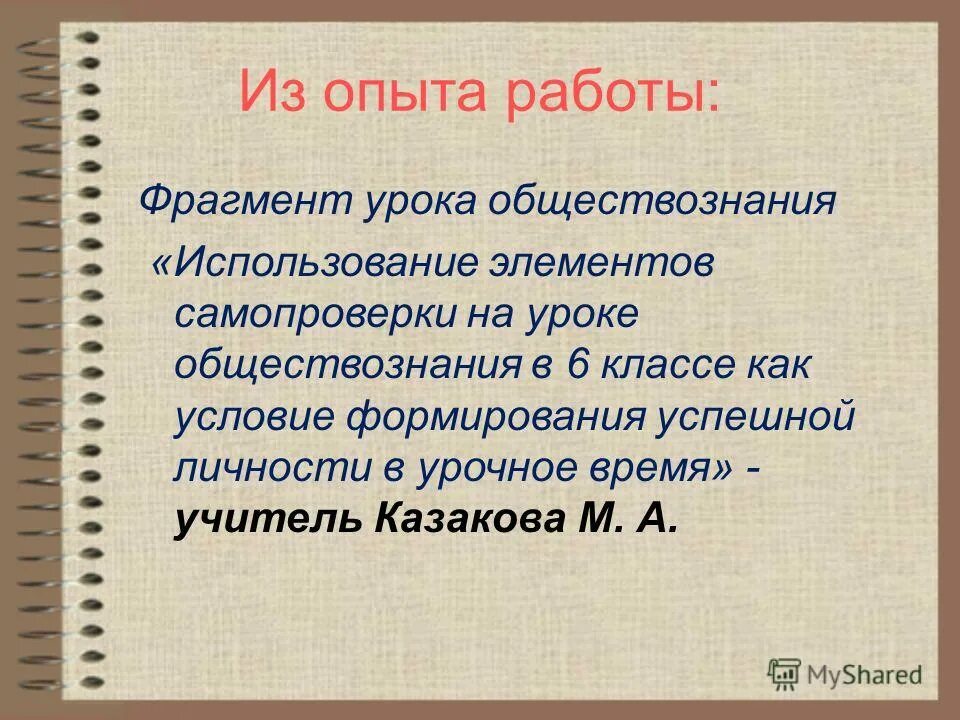 Из опыта работы:

Фрагмент урока обществознания

«Использование элементов самопроверки на уроке обществознания в 6 классе как условие формирования успешной личности в урочное время» - учитель Казакова М. А.

MyShared